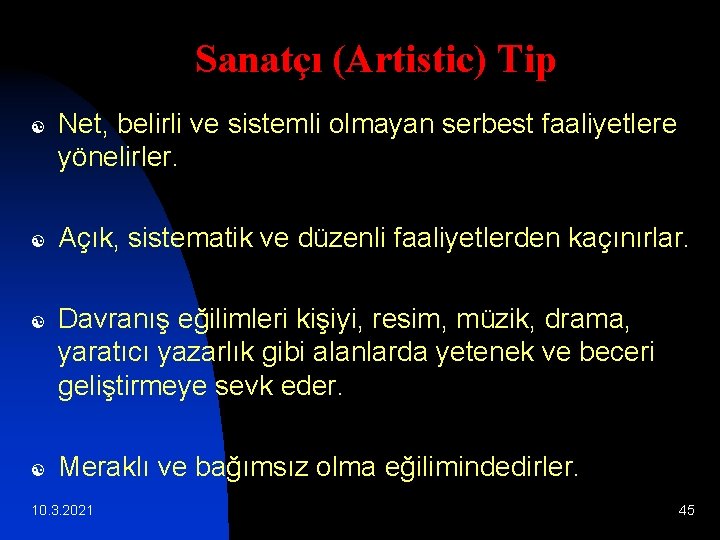 Sanatçı (Artistic) Tip

Net, belirli ve sistemli olmayan serbest faaliyetlere yönelirler.

Açık, sistematik ve düzenli faaliyetlerden kaçınırlar.

Davranış eğilimleri kişiyi, resim, müzik, drama, yaratıcı yazarlık gibi alanlarda yetenek ve beceri geliştirmeye sevk eder.

Meraklı ve bağımsız olma eğilimindedirler.

10.3.2021

45